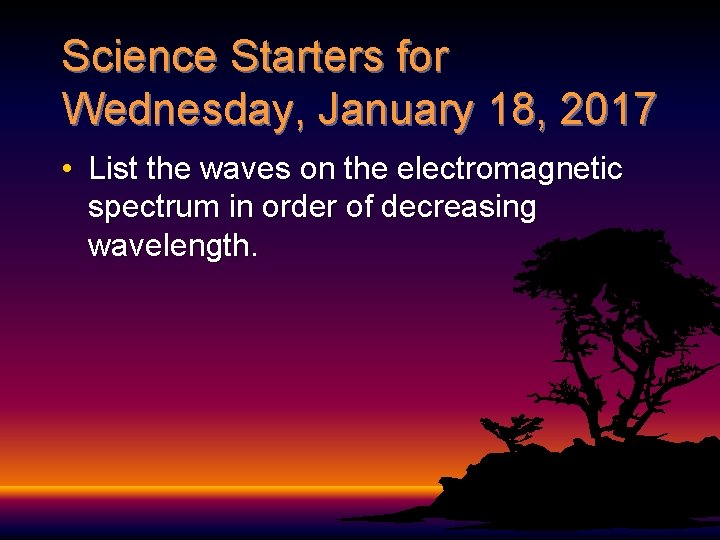 Science Starters for Wednesday, January 18, 2017

• List the waves on the electromagnetic spectrum in order of decreasing wavelength.